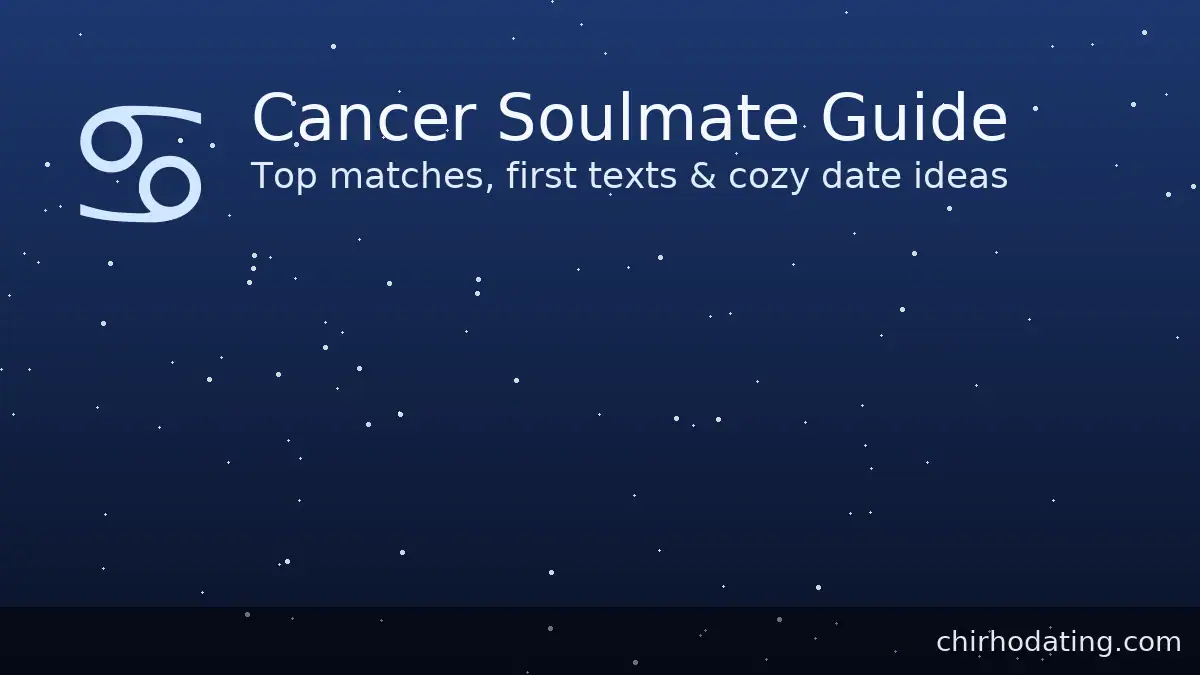 ♋ Cancer Soulmate Guide
Top matches, first texts & cozy date ideas

chirhodating.com